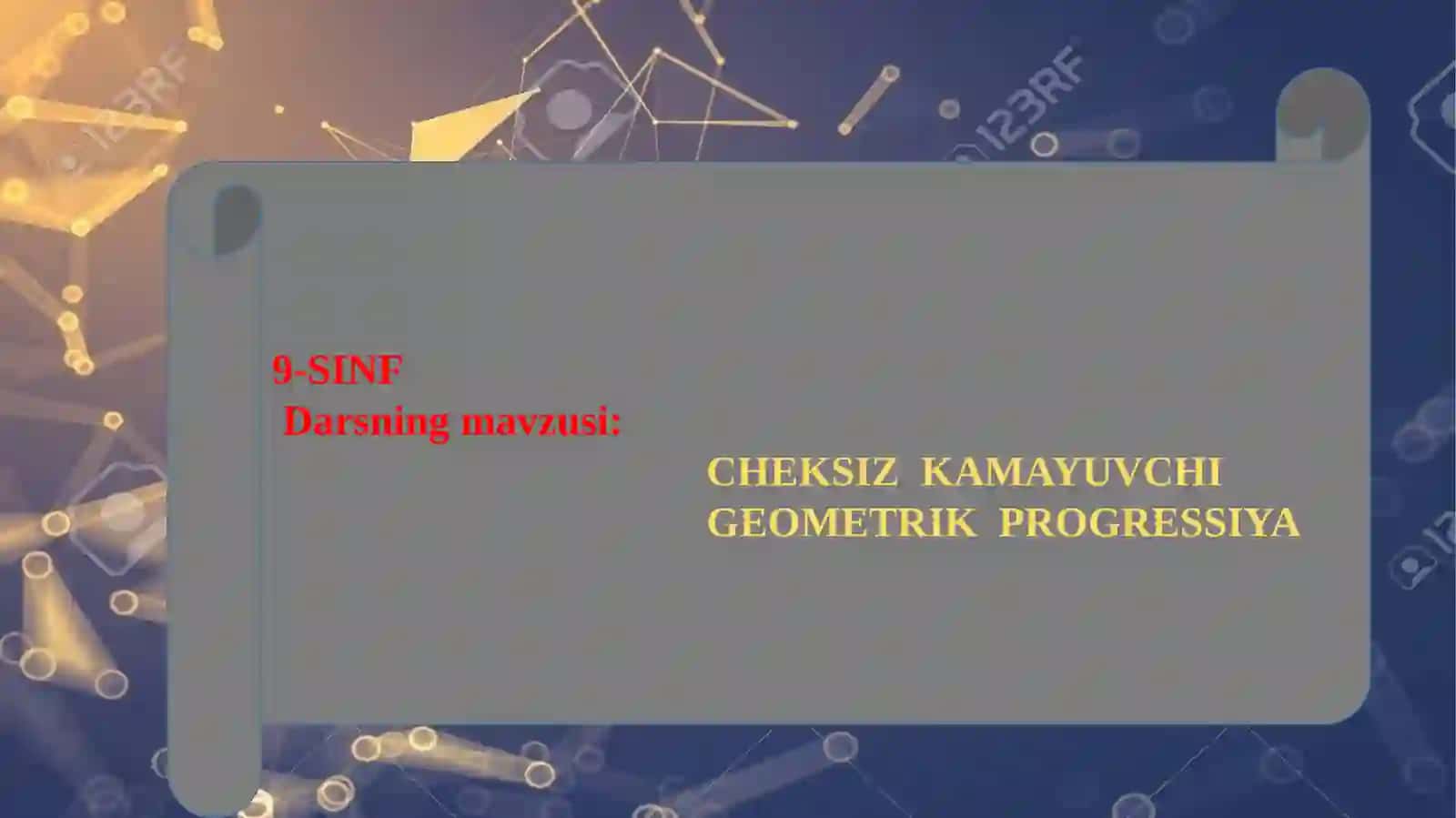 123RF

123RF

9-SINF
Darsning mavzusi:

CHEKSIZ KAMAYUVCHI GEOMETRIK PROGRESSIYA